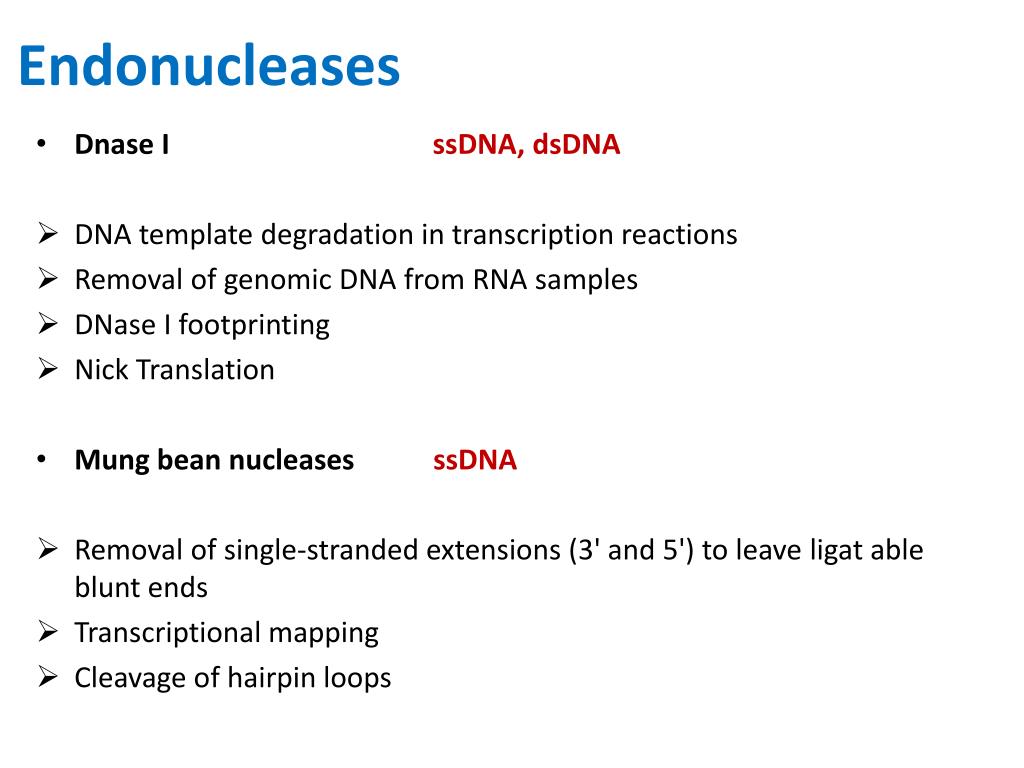 Endonucleases

• Dnase I ssDNA, dsDNA

➢ DNA template degradation in transcription reactions
➢ Removal of genomic DNA from RNA samples
➢ DNase I footprinting
➢ Nick Translation

• Mung bean nucleases ssDNA

➢ Removal of single-stranded extensions (3' and 5') to leave ligat able blunt ends
➢ Transcriptional mapping
➢ Cleavage of hairpin loops